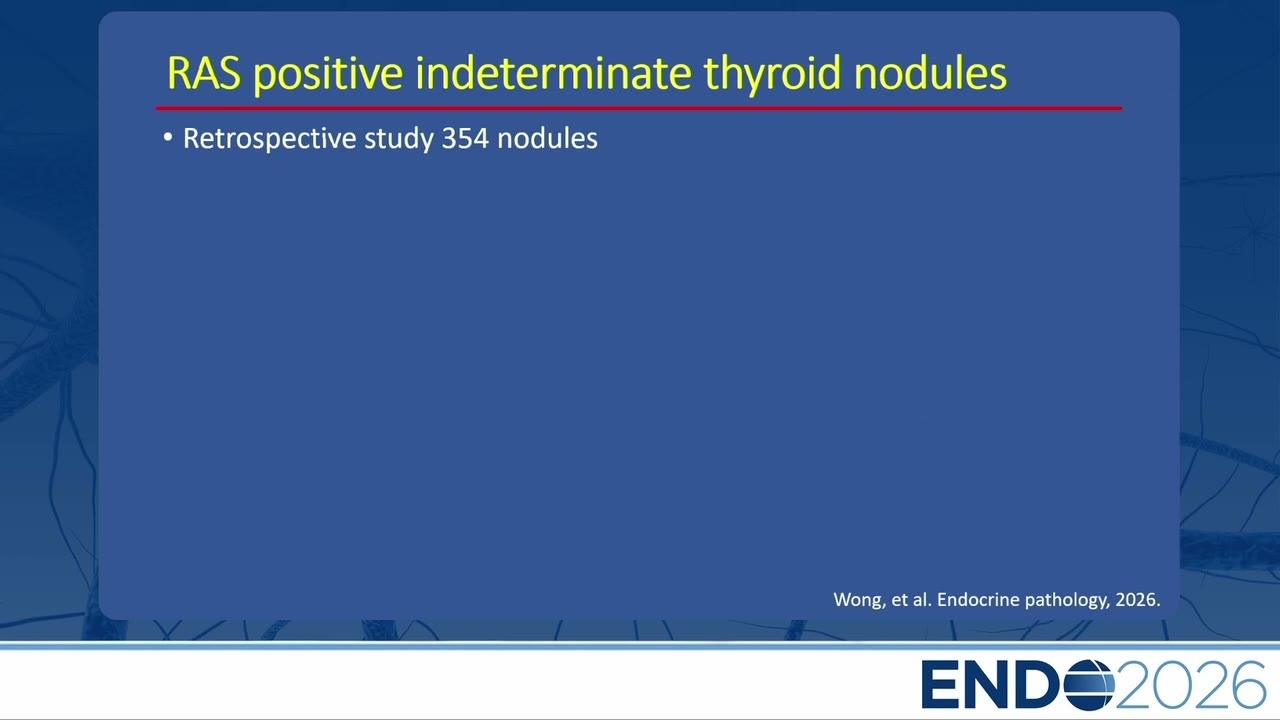 RAS positive indeterminate thyroid nodules

• Retrospective study 354 nodules

Wong, et al. Endocrine pathology, 2026.

ENDO2026